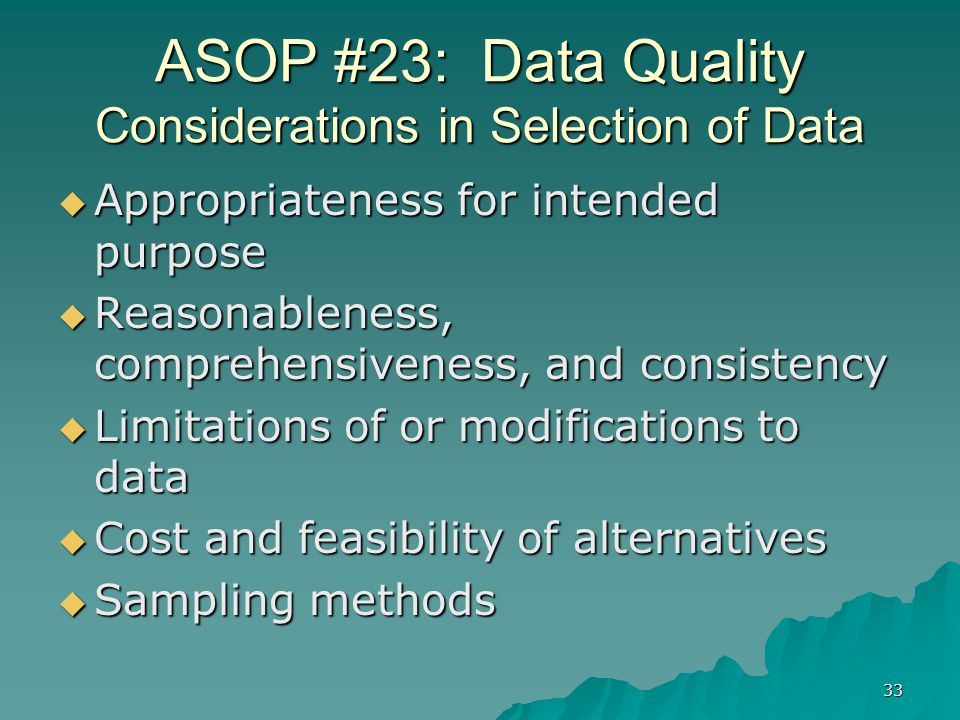 ASOP #23: Data Quality
Considerations in Selection of Data

◆ Appropriateness for intended purpose
◆ Reasonableness, comprehensiveness, and consistency
◆ Limitations of or modifications to data
◆ Cost and feasibility of alternatives
◆ Sampling methods

33